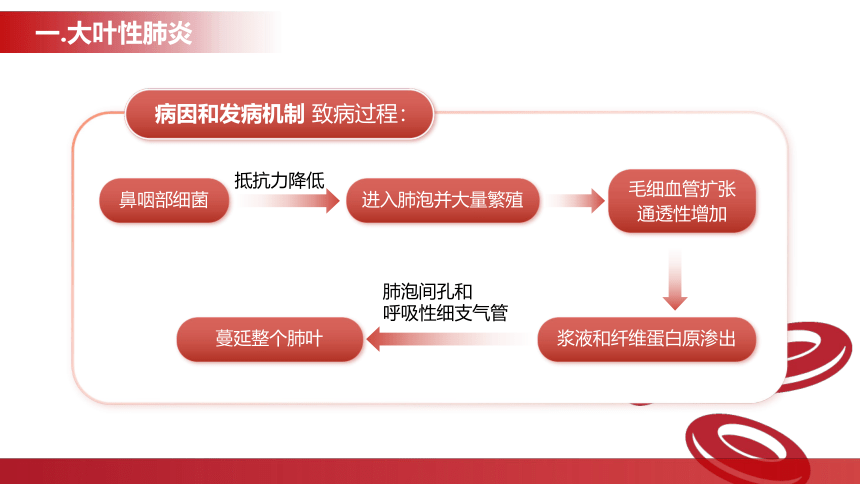 一.大叶性肺炎

病因和发病机制 致病过程:

鼻咽部细菌

抵抗力降低

进入肺泡并大量繁殖

毛细血管扩张 通透性增加

浆液和纤维蛋白原渗出

肺泡间孔和 呼吸性细支气管

蔓延整个肺叶